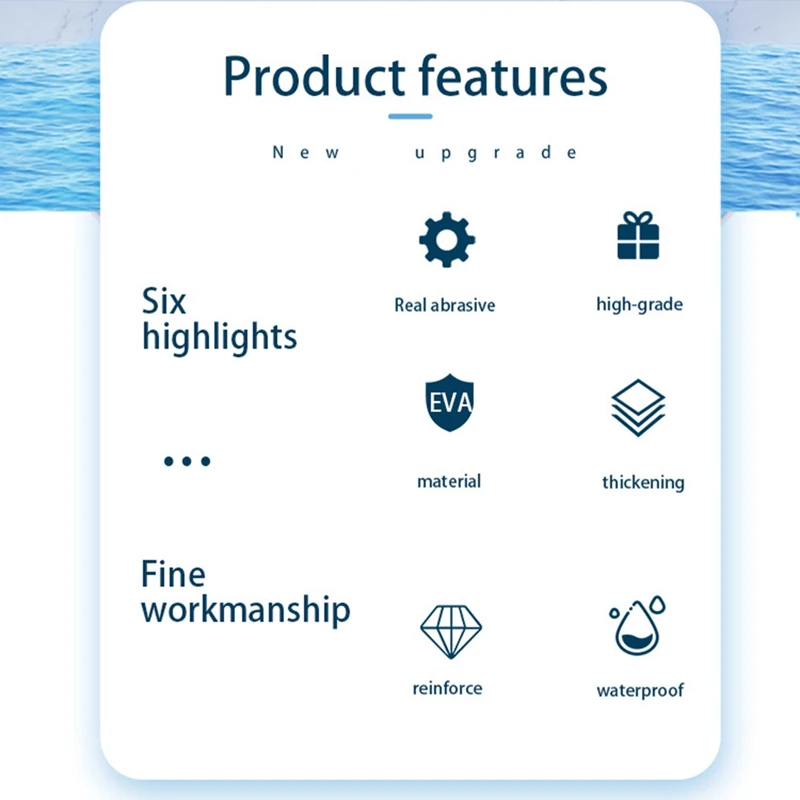 Product features

New upgrade

Six highlights

...

Fine workmanship

Real abrasive

high-grade

EVA

material

thickening

reinforce

waterproof